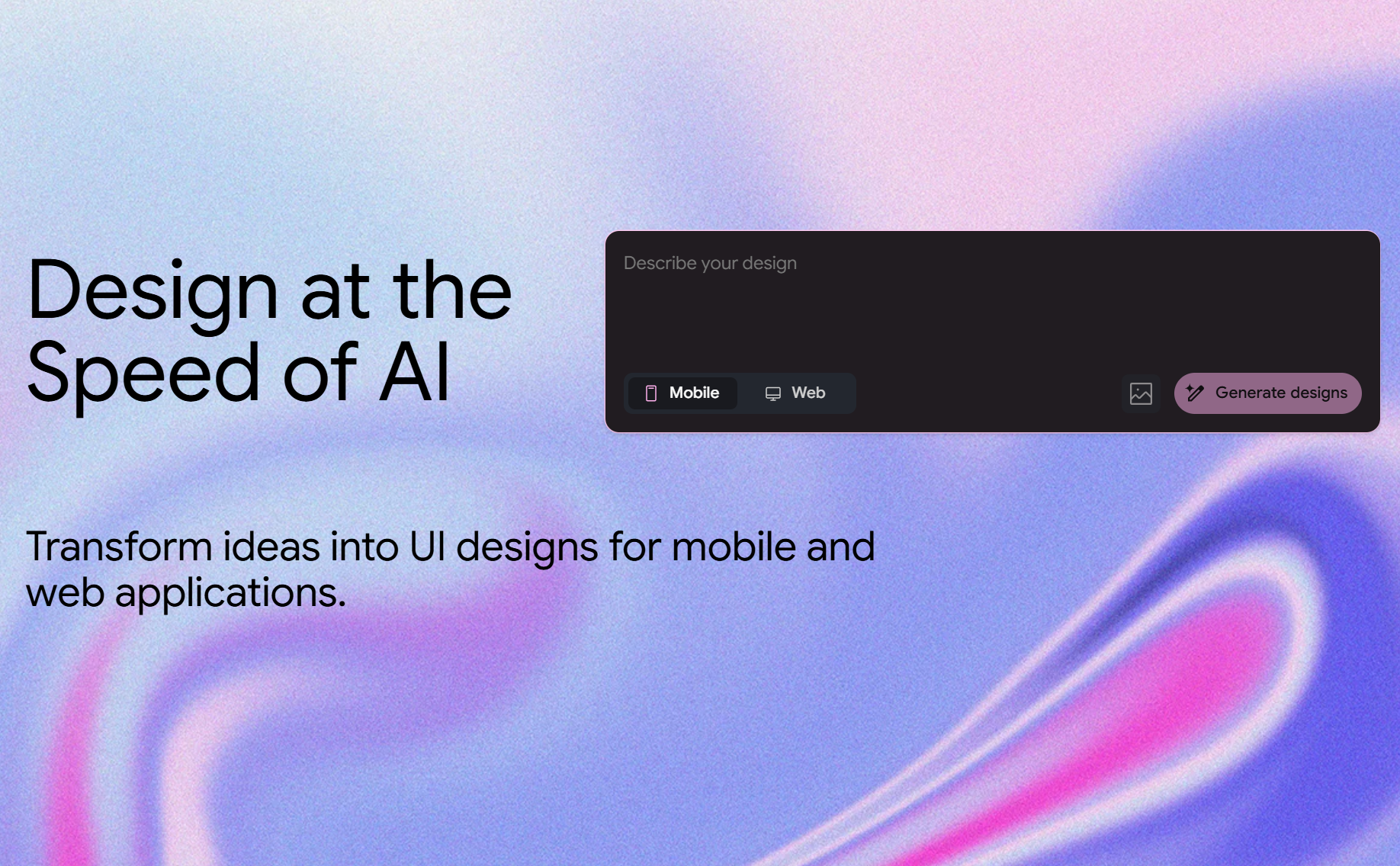 Design at the Speed of AI

Describe your design

Mobile

Web

Generate designs

Transform ideas into UI designs for mobile and web applications.